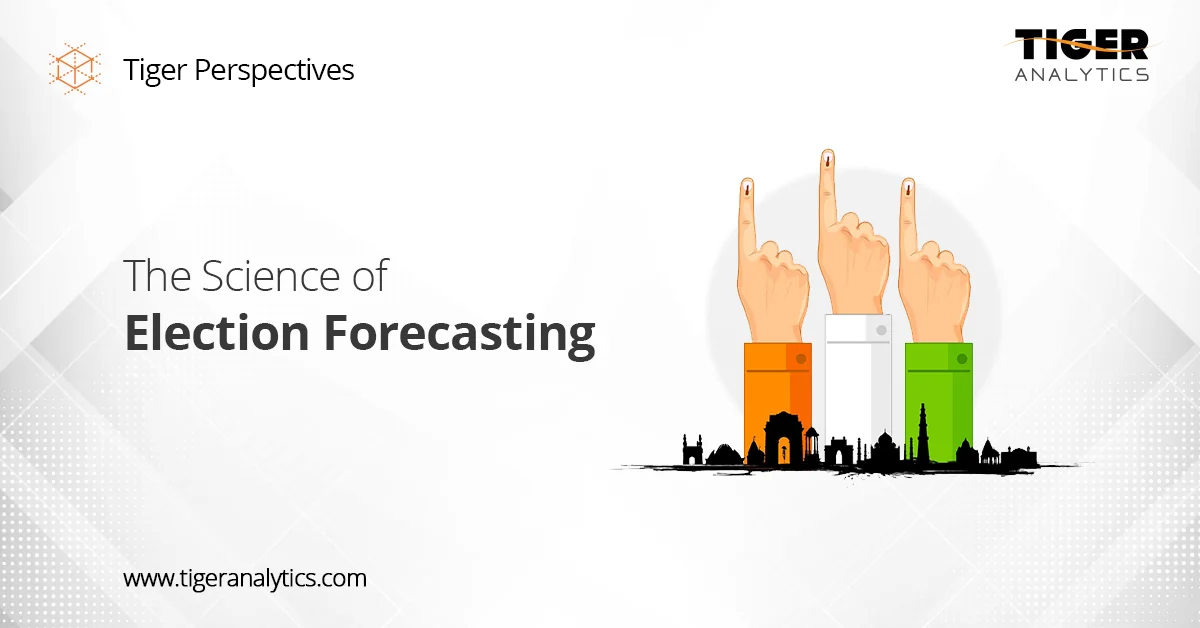 Tiger Perspectives

TIGER ANALYTICS

The Science of
Election Forecasting

www.tigeranalytics.com